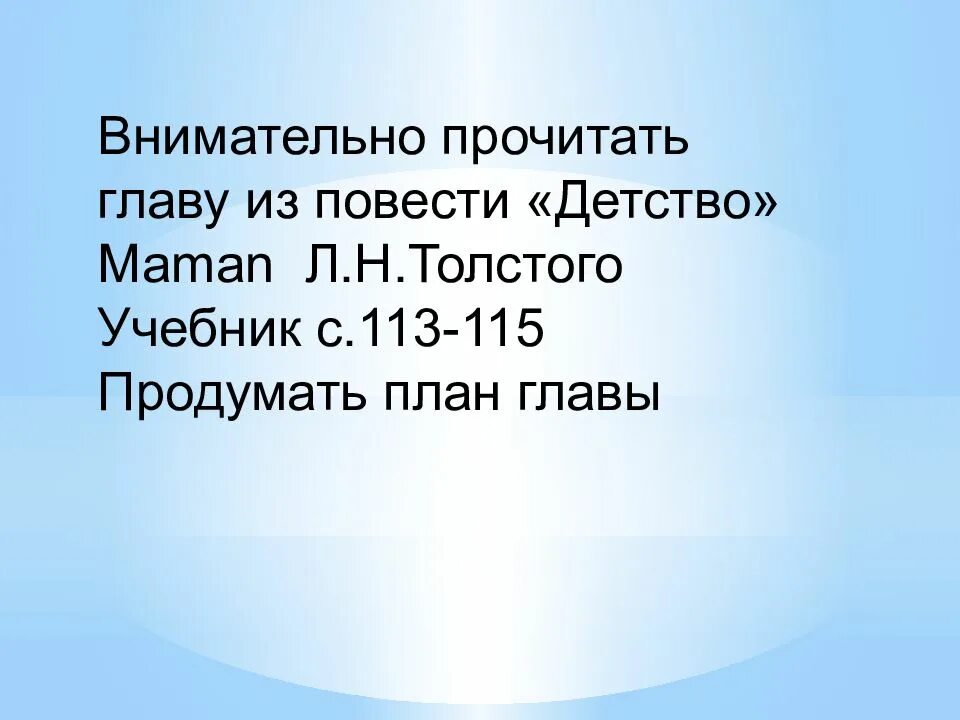 Внимательно прочитать главу из повести «Детство» Maman Л.Н.Толстого
Учебник с.113-115
Продумать план главы